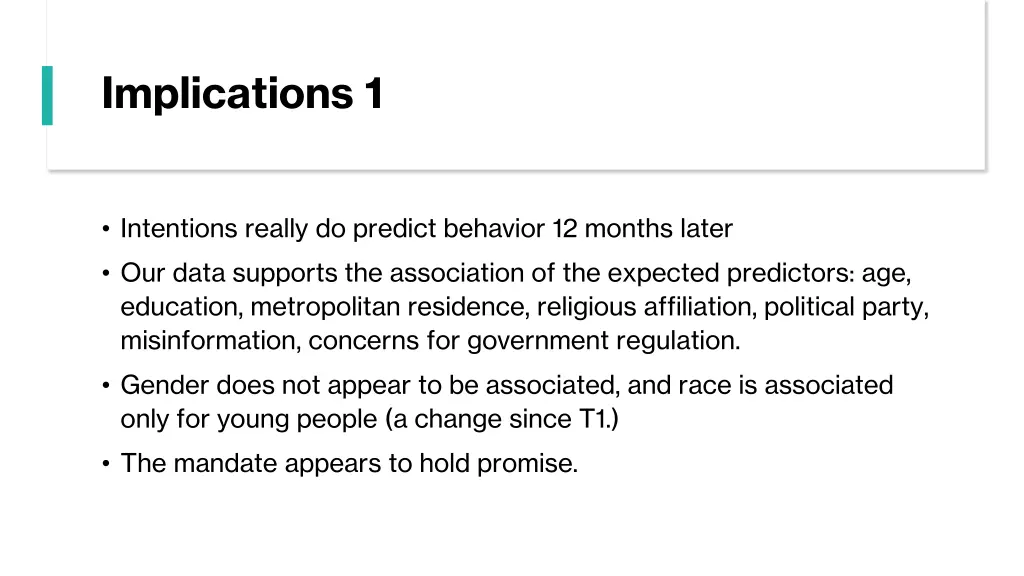 Implications 1

• Intentions really do predict behavior 12 months later

• Our data supports the association of the expected predictors: age, education, metropolitan residence, religious affiliation, political party, misinformation, concerns for government regulation.

• Gender does not appear to be associated, and race is associated only for young people (a change since T1.)

• The mandate appears to hold promise.